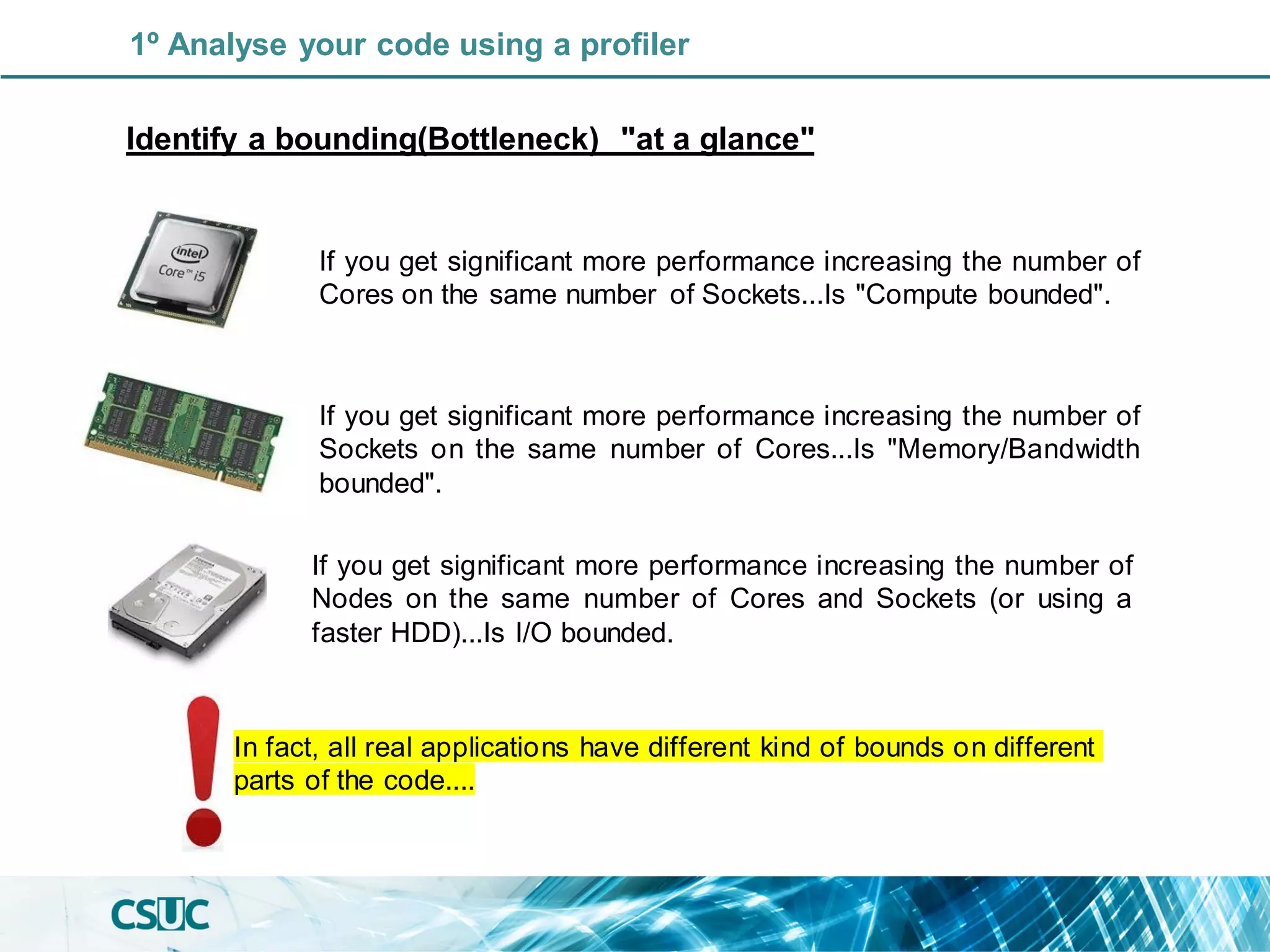 1º Analyse your code using a profiler

Identify a bounding(Bottleneck) "at a glance"

intel
Core™ i5

If you get significant more performance increasing the number of Cores on the same number of Sockets...Is "Compute bounded".

If you get significant more performance increasing the number of Sockets on the same number of Cores...Is "Memory/Bandwidth bounded".

If you get significant more performance increasing the number of Nodes on the same number of Cores and Sockets (or using a faster HDD)...Is I/O bounded.

In fact, all real applications have different kind of bounds on different parts of the code....

CSUC